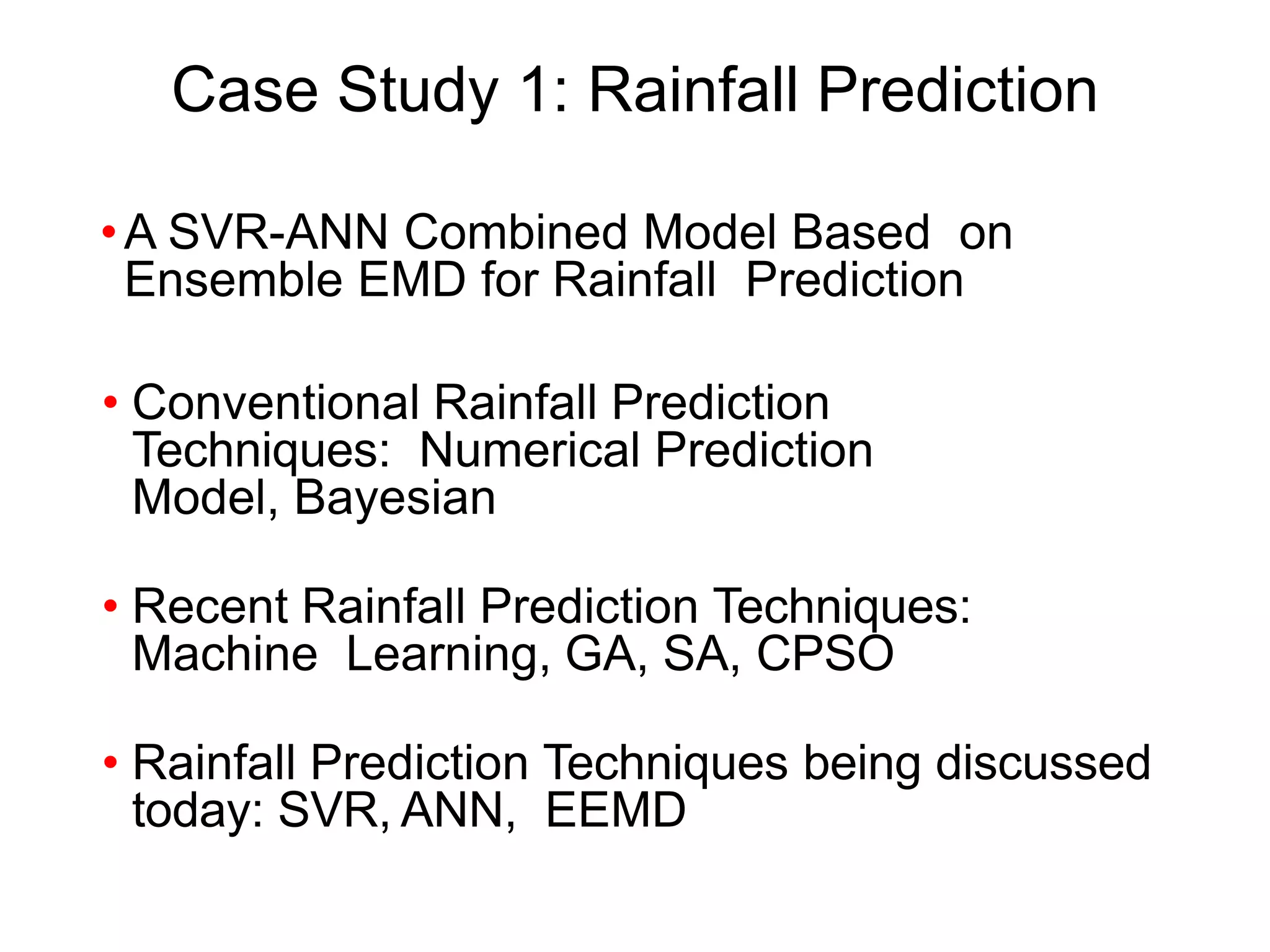 Case Study 1: Rainfall Prediction

• A SVR-ANN Combined Model Based on Ensemble EMD for Rainfall Prediction

• Conventional Rainfall Prediction Techniques: Numerical Prediction Model, Bayesian

• Recent Rainfall Prediction Techniques: Machine Learning, GA, SA, CPSO

• Rainfall Prediction Techniques being discussed today: SVR, ANN, EEMD